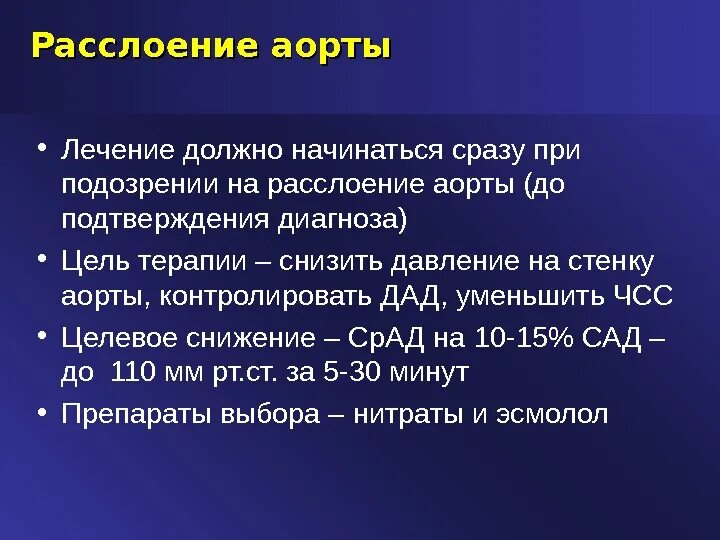 Расслоение аорты

• Лечение должно начинаться сразу при подозрении на расслоение аорты (до подтверждения диагноза)

• Цель терапии – снизить давление на стенку аорты, контролировать ДАД, уменьшить ЧСС

• Целевое снижение – СрАД на 10-15% САД – до 110 мм рт.ст. за 5-30 минут

• Препараты выбора – нитраты и эсмолол